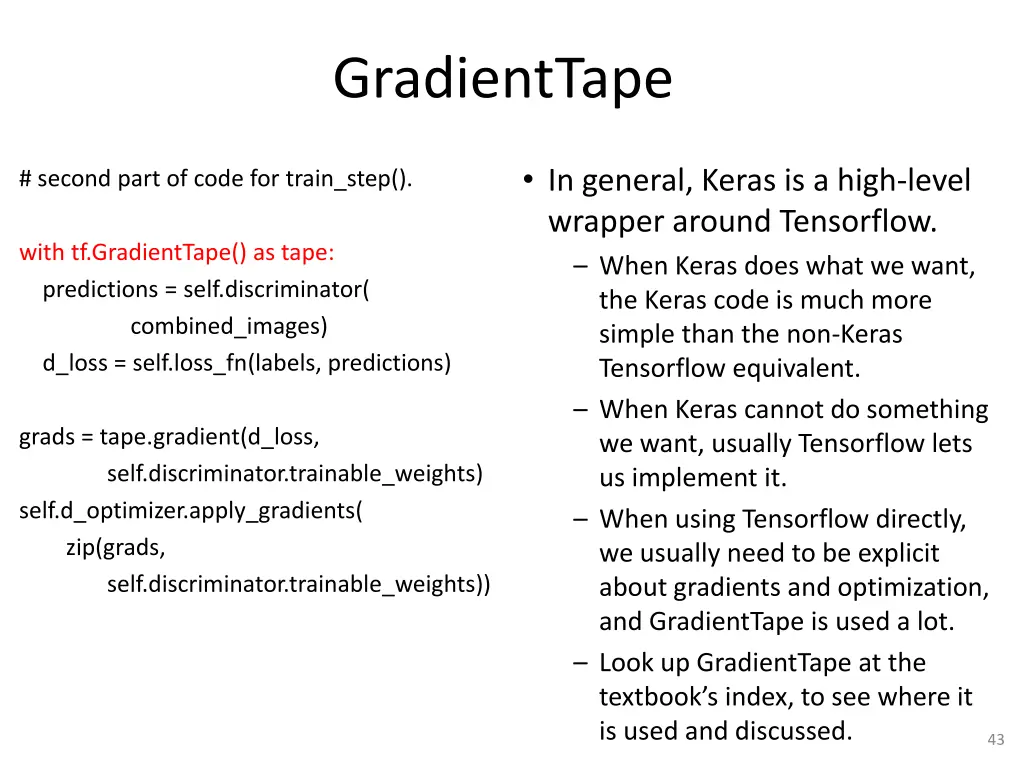 GradientTape

# second part of code for train_step().

with tf.GradientTape() as tape:
  predictions = self.discriminator(
        combined_images)
  d_loss = self.loss_fn(labels, predictions)

grads = tape.gradient(d_loss,
      self.discriminator.trainable_weights)
self.d_optimizer.apply_gradients(
   zip(grads,
      self.discriminator.trainable_weights))

• In general, Keras is a high-level wrapper around Tensorflow.
  – When Keras does what we want, the Keras code is much more simple than the non-Keras Tensorflow equivalent.
  – When Keras cannot do something we want, usually Tensorflow lets us implement it.
  – When using Tensorflow directly, we usually need to be explicit about gradients and optimization, and GradientTape is used a lot.
  – Look up GradientTape at the textbook's index, to see where it is used and discussed.

43